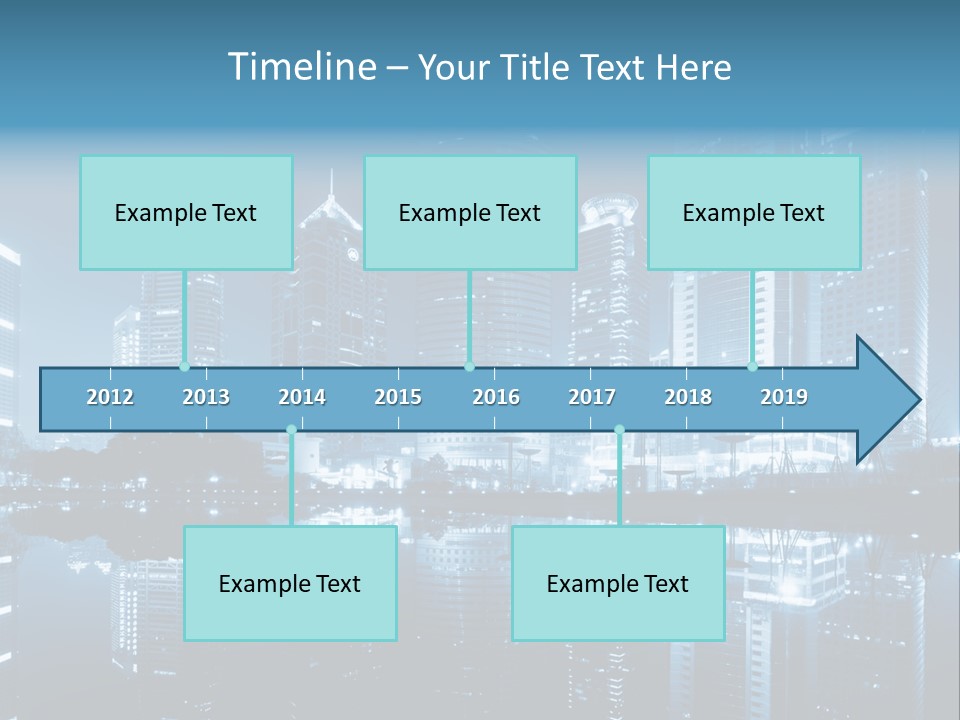 Timeline – Your Title Text Here

Example Text

Example Text

Example Text

2012 2013 2014 2015 2016 2017 2018 2019

Example Text

Example Text